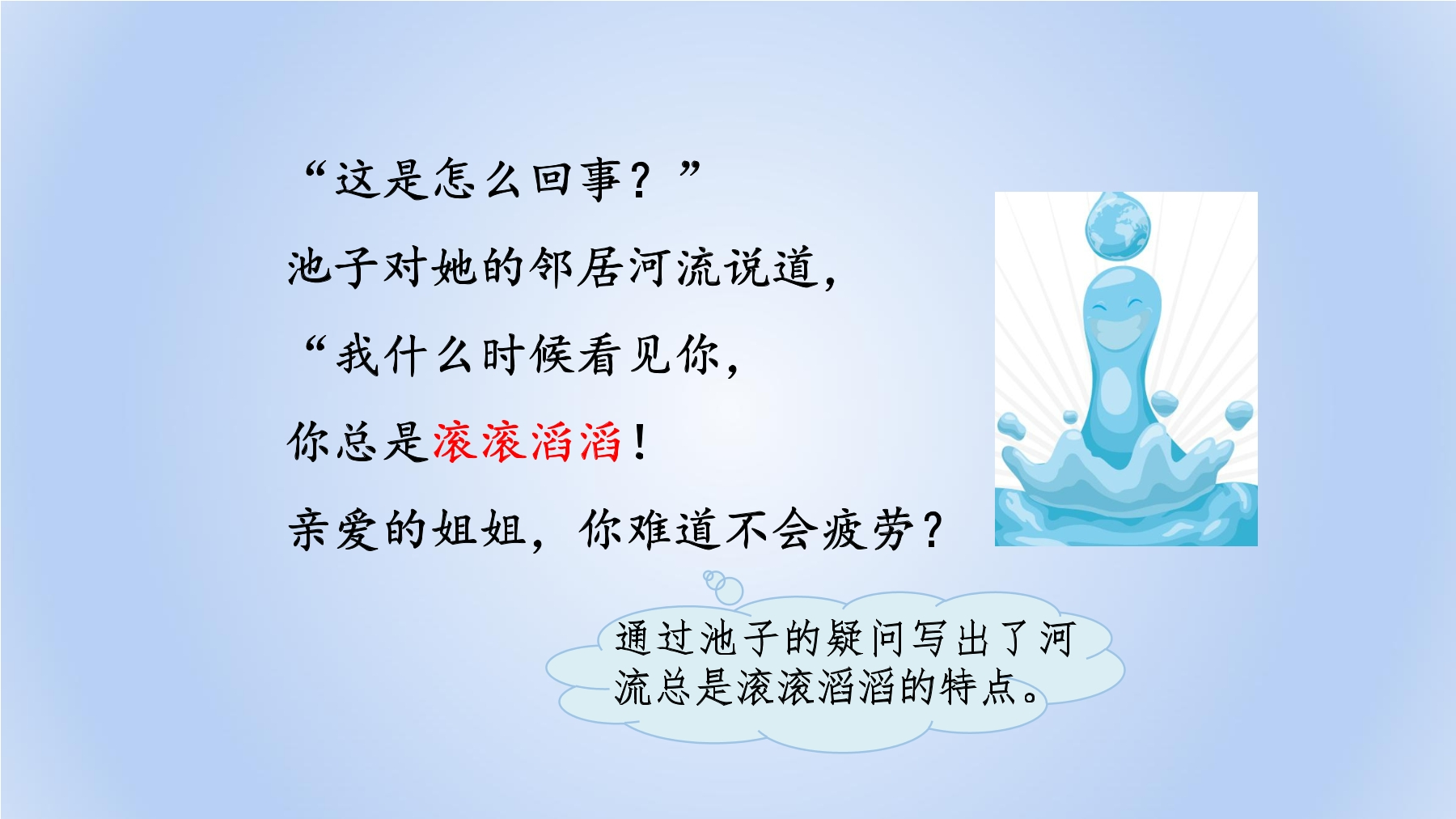 “这是怎么回事？”
池子对她的邻居河流说道，
“我什么时候看见你，
你总是滚滚滔滔！
亲爱的姐姐，你难道不会疲劳？

通过池子的疑问写出了河流总是滚滚滔滔的特点。